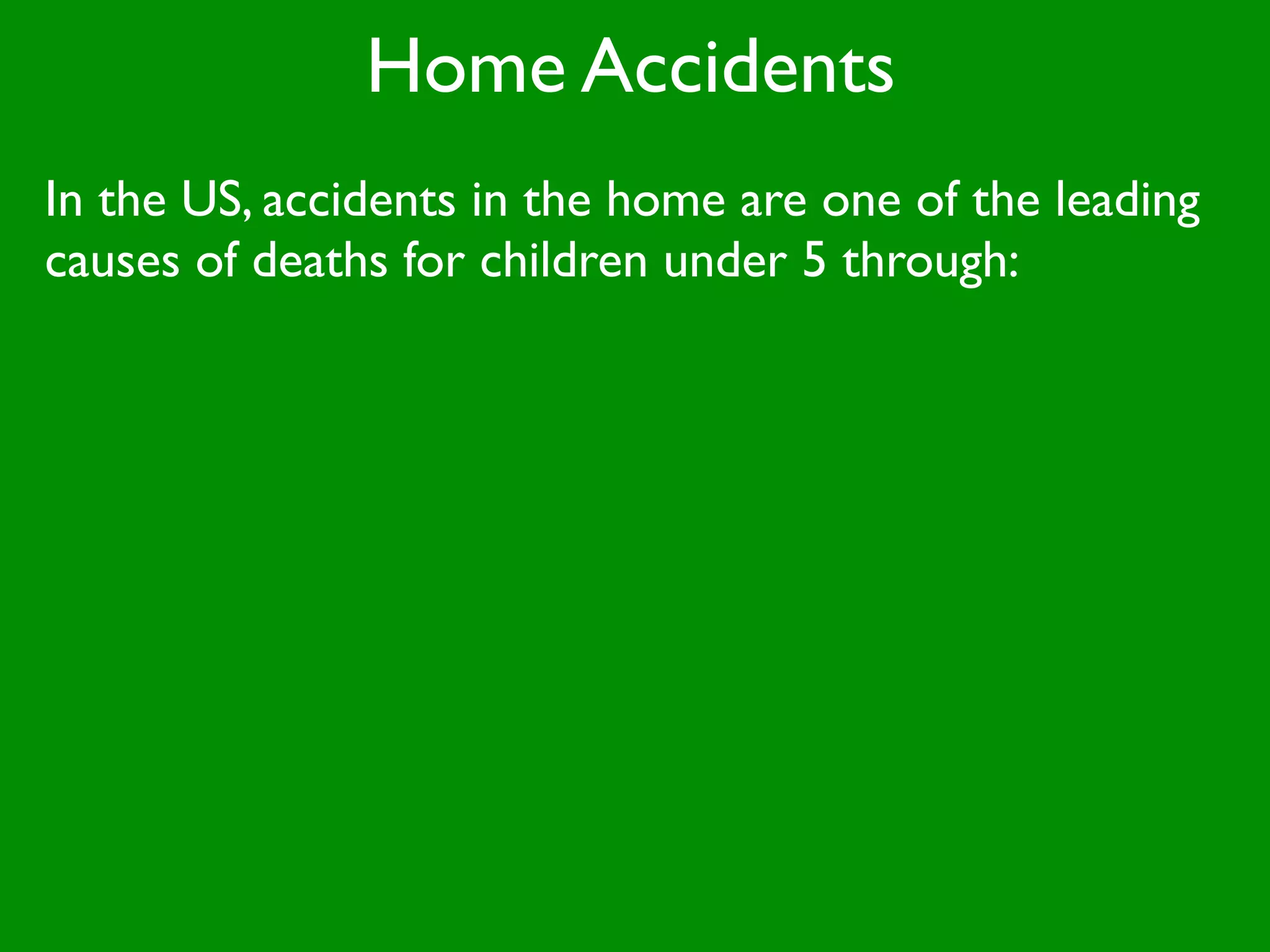 Home Accidents

In the US, accidents in the home are one of the leading causes of deaths for children under 5 through: